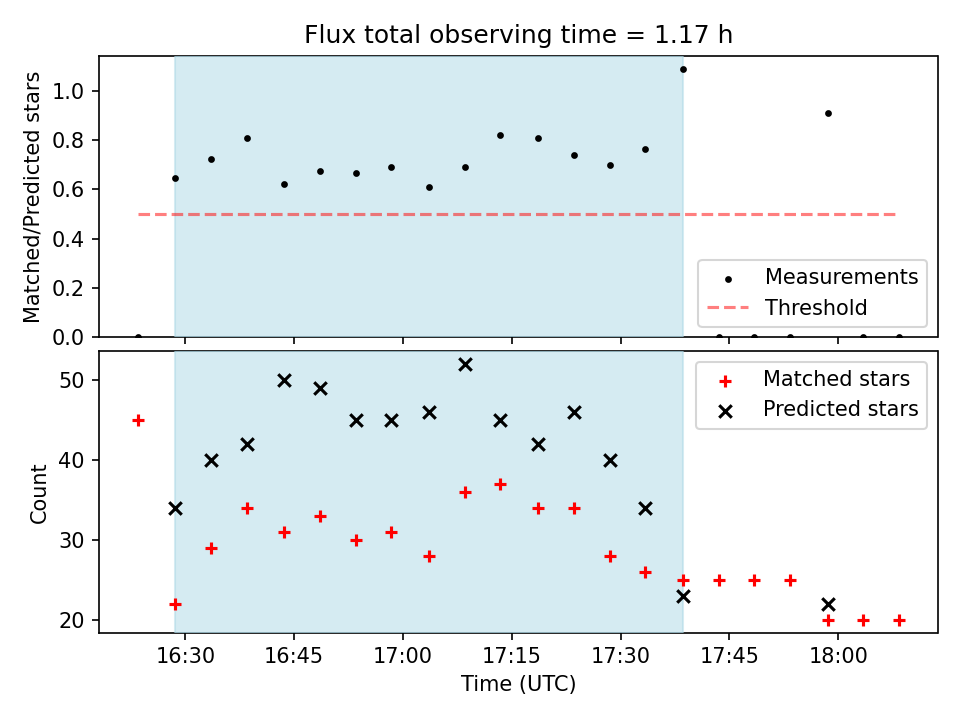 Flux total observing time = 1.17 h

Matched/Predicted stars

1.0
0.8
0.6
0.4
0.2
0.0

Measurements
Threshold

Count

50
40
30
20

Matched stars
Predicted stars

16:30
16:45
17:00
17:15
17:30
17:45
18:00

Time (UTC)